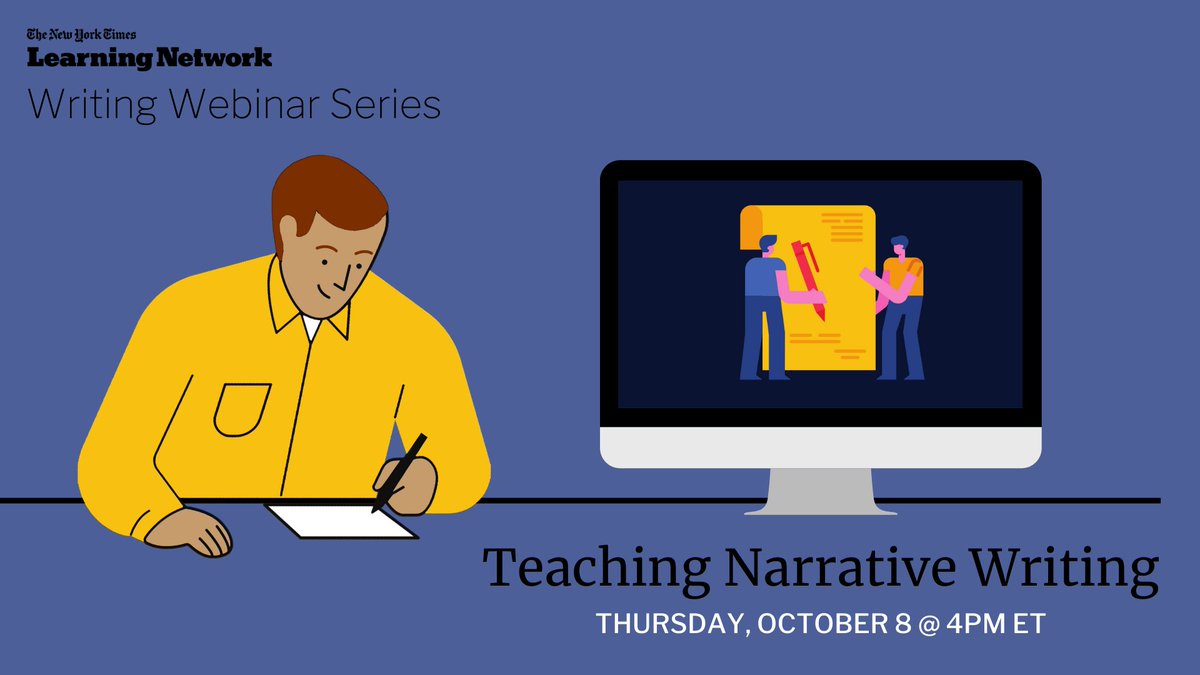 The New York Times
Learning Network
Writing Webinar Series

Teaching Narrative Writing
THURSDAY, OCTOBER 8 @ 4PM ET